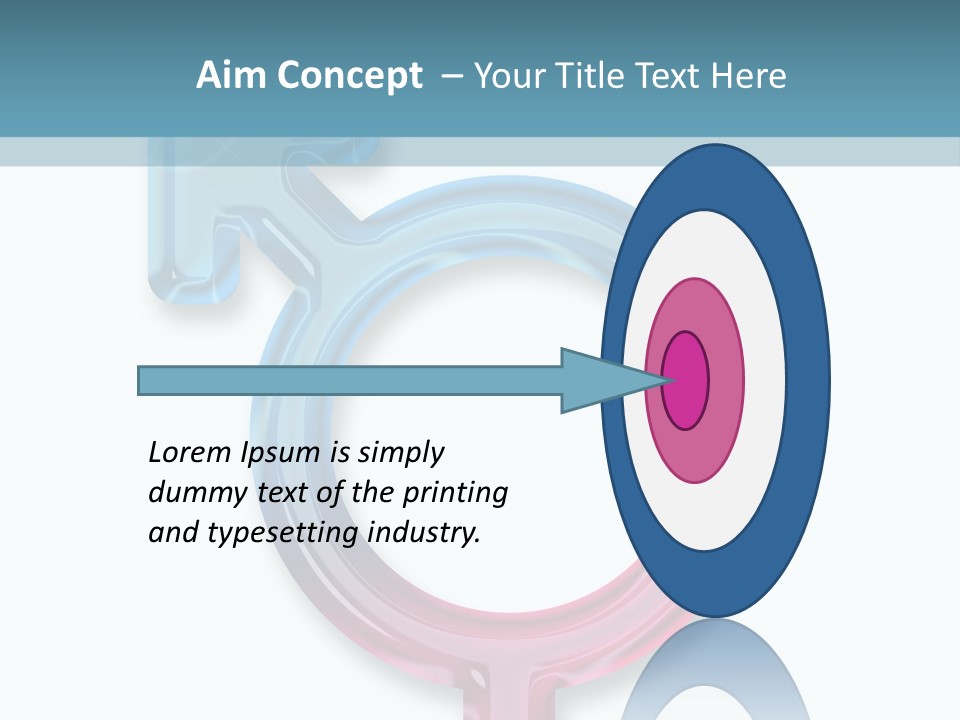 Aim Concept – Your Title Text Here

Lorem Ipsum is simply dummy text of the printing and typesetting industry.